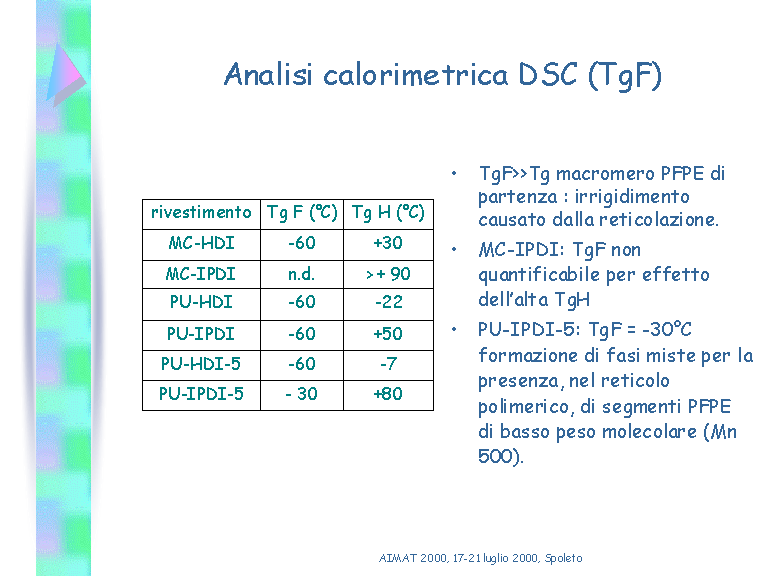 Analisi calorimetrica DSC (TgF)

| rivestimento | Tg F (°C) | Tg H (°C) |
|---|---|---|
| MC-HDI | -60 | +30 |
| MC-IPDI | n.d. | >+ 90 |
| PU-HDI | -60 | -22 |
| PU-IPDI | -60 | +50 |
| PU-HDI-5 | -60 | -7 |
| PU-IPDI-5 | - 30 | +80 |

• TgF>>Tg macromero PFPE di partenza : irrigidimento causato dalla reticolazione.
• MC-IPDI: TgF non quantificabile per effetto dell'alta TgH
• PU-IPDI-5: TgF = -30°C formazione di fasi miste per la presenza, nel reticolo polimerico, di segmenti PFPE di basso peso molecolare (Mn 500).

AIMAT 2000, 17-21 luglio 2000, Spoleto